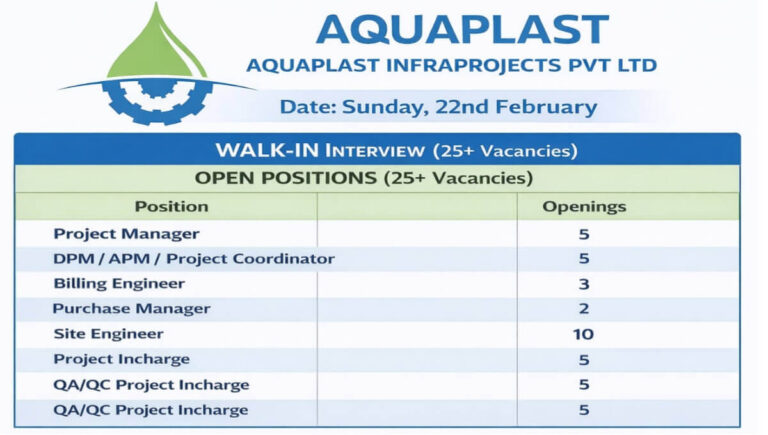 AQUAPLAST
AQUAPLAST INFRAPROJECTS PVT LTD
Date: Sunday, 22nd February

WALK-IN INTERVIEW (25+ Vacancies)
OPEN POSITIONS (25+ Vacancies)

| Position | Openings |
|---|---|
| Project Manager | 5 |
| DPM / APM / Project Coordinator | 5 |
| Billing Engineer | 3 |
| Purchase Manager | 2 |
| Site Engineer | 10 |
| Project Incharge | 5 |
| QA/QC Project Incharge | 5 |
| QA/QC Project Incharge | 5 |